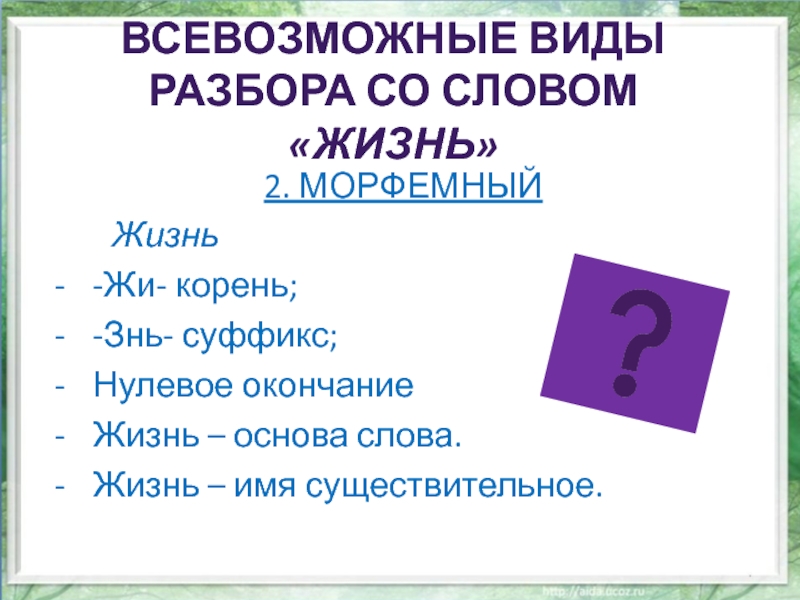 ВСЕВОЗМОЖНЫЕ ВИДЫ РАЗБОРА СО СЛОВОМ «ЖИЗНЬ»

2. МОРФЕМНЫЙ

Жизнь

- -Жи- корень;
- -Знь- суффикс;
- Нулевое окончание
- Жизнь – основа слова.
- Жизнь – имя существительное.

?

http://aida.ucoz.ru